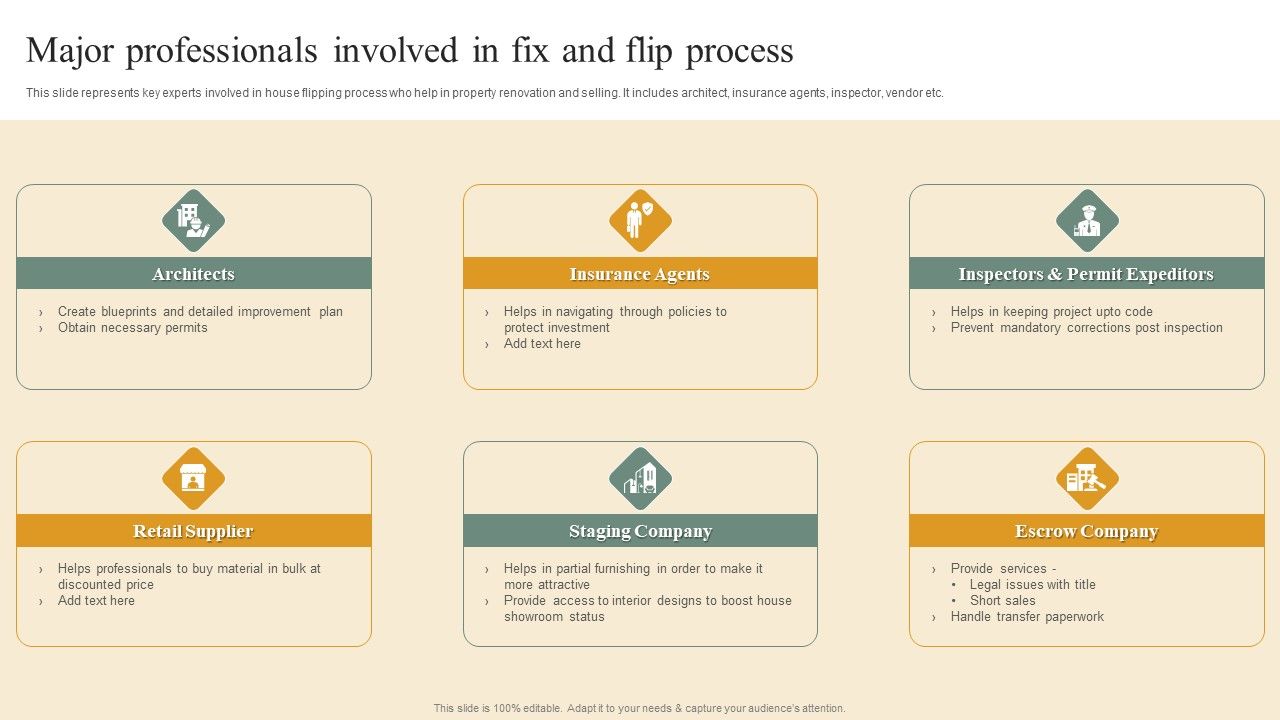 Major professionals involved in fix and flip process

This slide represents key experts involved in house flipping process who help in property renovation and selling. It includes architect, insurance agents, inspector, vendor etc.

Architects

› Create blueprints and detailed improvement plan
› Obtain necessary permits

Insurance Agents

› Helps in navigating through policies to protect investment
› Add text here

Inspectors & Permit Expeditors

› Helps in keeping project upto code
› Prevent mandatory corrections post inspection

Retail Supplier

› Helps professionals to buy material in bulk at discounted price
› Add text here

Staging Company

› Helps in partial furnishing in order to make it more attractive
› Provide access to interior designs to boost house showroom status

Escrow Company

› Provide services -
• Legal issues with title
• Short sales
› Handle transfer paperwork

This slide is 100% editable. Adapt it to your needs & capture your audience's attention.